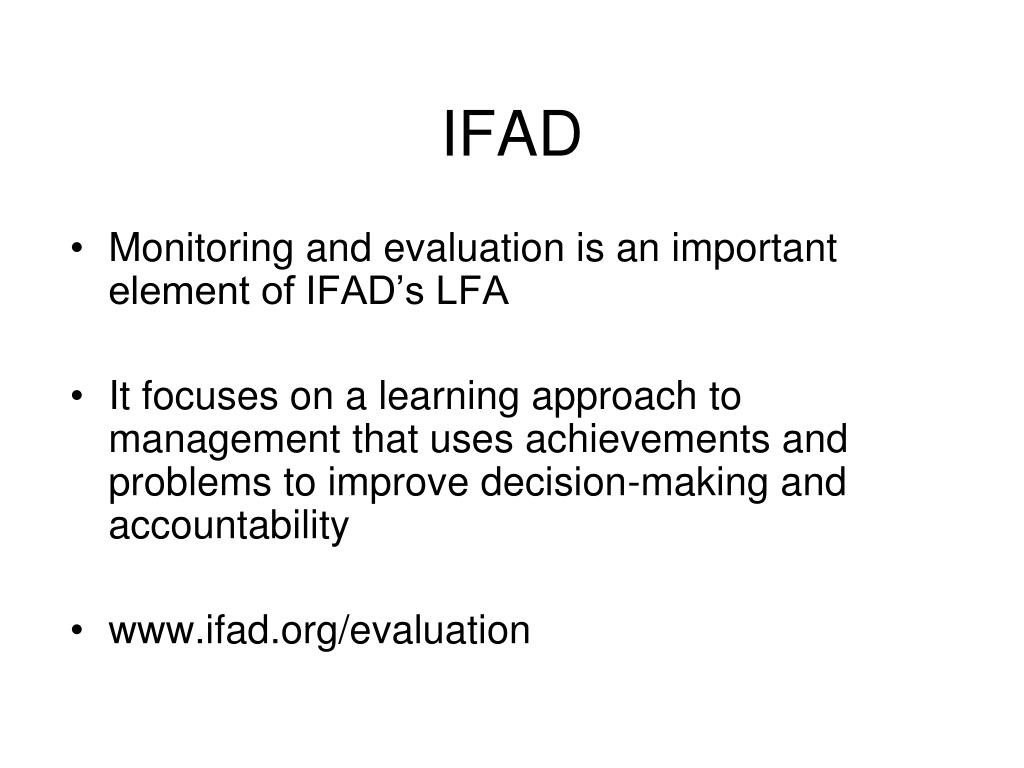 IFAD

• Monitoring and evaluation is an important element of IFAD’s LFA

• It focuses on a learning approach to management that uses achievements and problems to improve decision-making and accountability

• www.ifad.org/evaluation